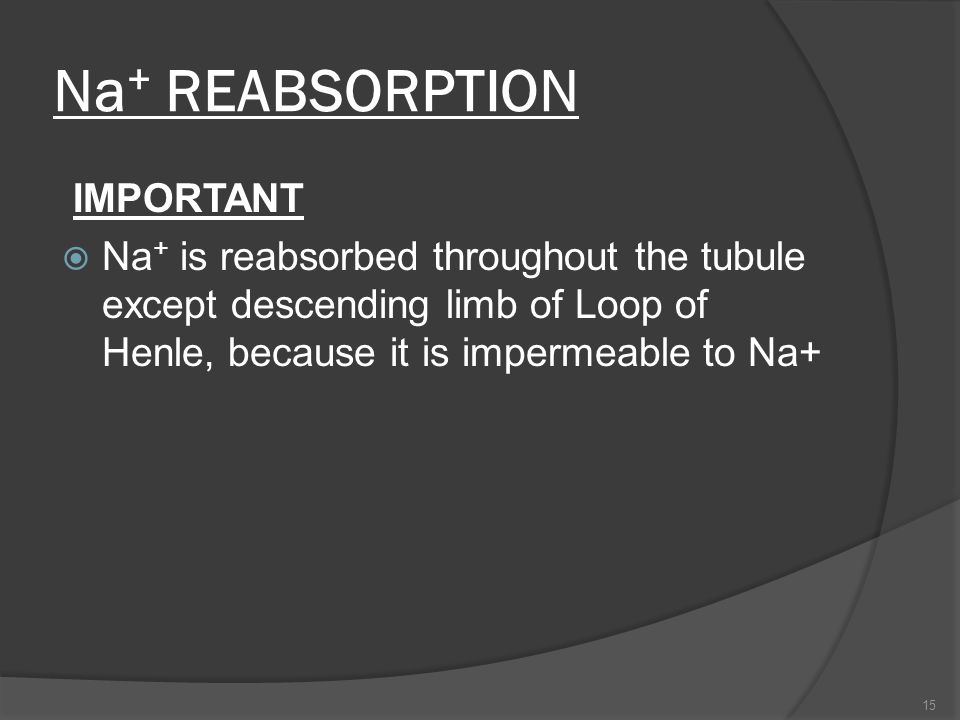 $Na^+$ REABSORPTION

IMPORTANT

$Na^+$ is reabsorbed throughout the tubule except descending limb of Loop of Henle, because it is impermeable to Na+

15